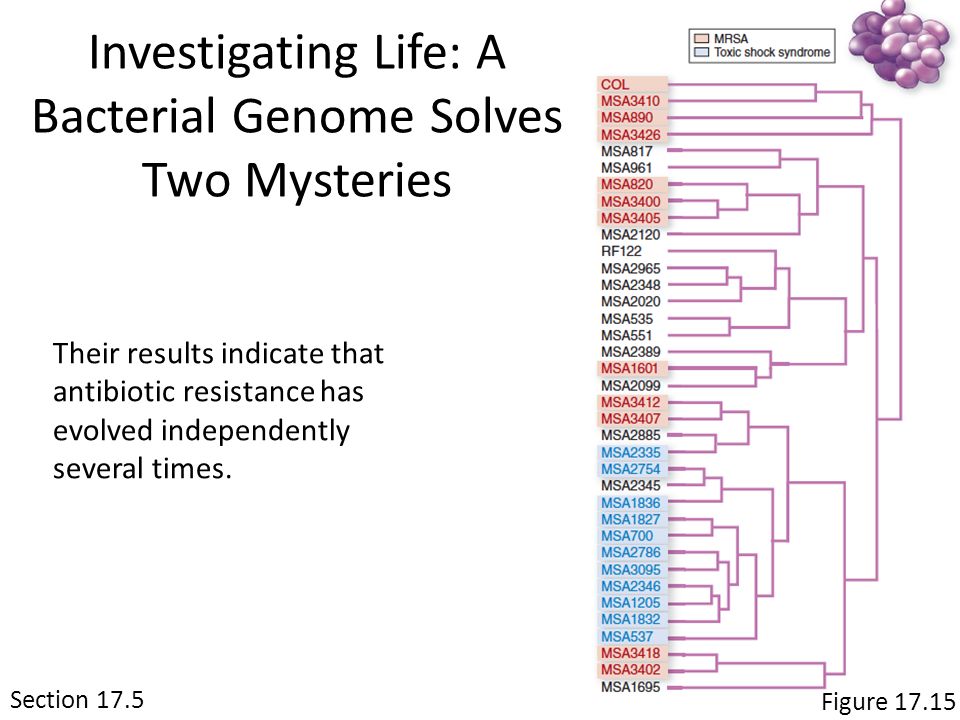 Investigating Life: A Bacterial Genome Solves Two Mysteries

Their results indicate that antibiotic resistance has evolved independently several times.

MRSA
Toxic shock syndrome

COL
MSA3410
MSA890
MSA3426
MSA817
MSA961
MSA820
MSA3400
MSA3405
MSA2120
RF122
MSA2965
MSA2348
MSA2020
MSA535
MSA551
MSA2389
MSA1601
MSA2099
MSA3412
MSA3407
MSA2885
MSA2335
MSA2754
MSA2345
MSA1836
MSA1827
MSA700
MSA2786
MSA3095
MSA2346
MSA1205
MSA1832
MSA537
MSA3418
MSA3402
MSA1695

Section 17.5

Figure 17.15